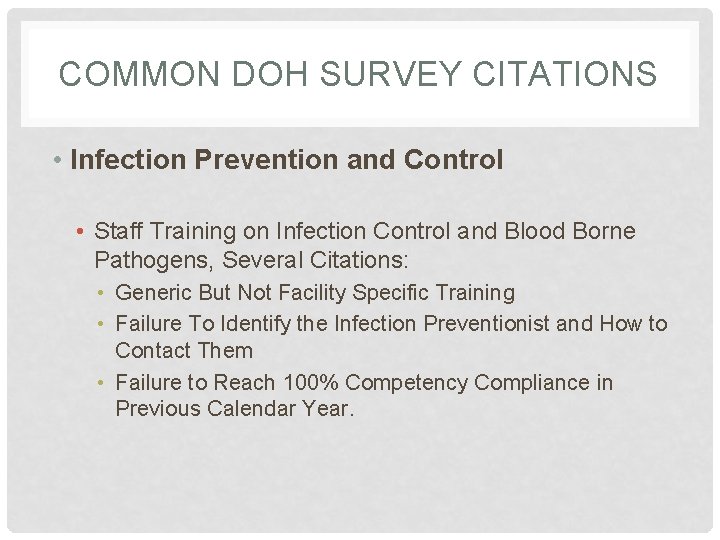 COMMON DOH SURVEY CITATIONS

• Infection Prevention and Control

• Staff Training on Infection Control and Blood Borne Pathogens, Several Citations:

• Generic But Not Facility Specific Training

• Failure To Identify the Infection Preventionist and How to Contact Them

• Failure to Reach 100% Competency Compliance in Previous Calendar Year.